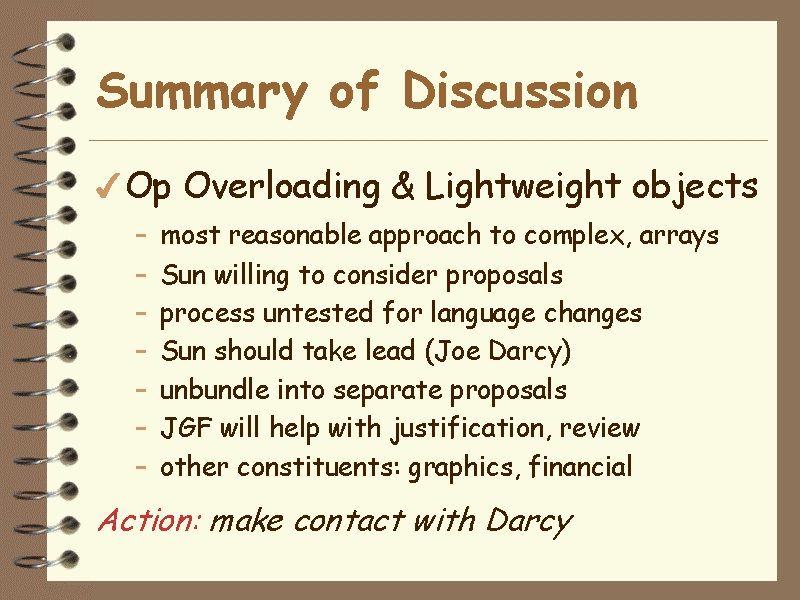 Summary of Discussion

✓ Op Overloading & Lightweight objects

– most reasonable approach to complex, arrays
– Sun willing to consider proposals
– process untested for language changes
– Sun should take lead (Joe Darcy)
– unbundle into separate proposals
– JGF will help with justification, review
– other constituents: graphics, financial

Action: make contact with Darcy